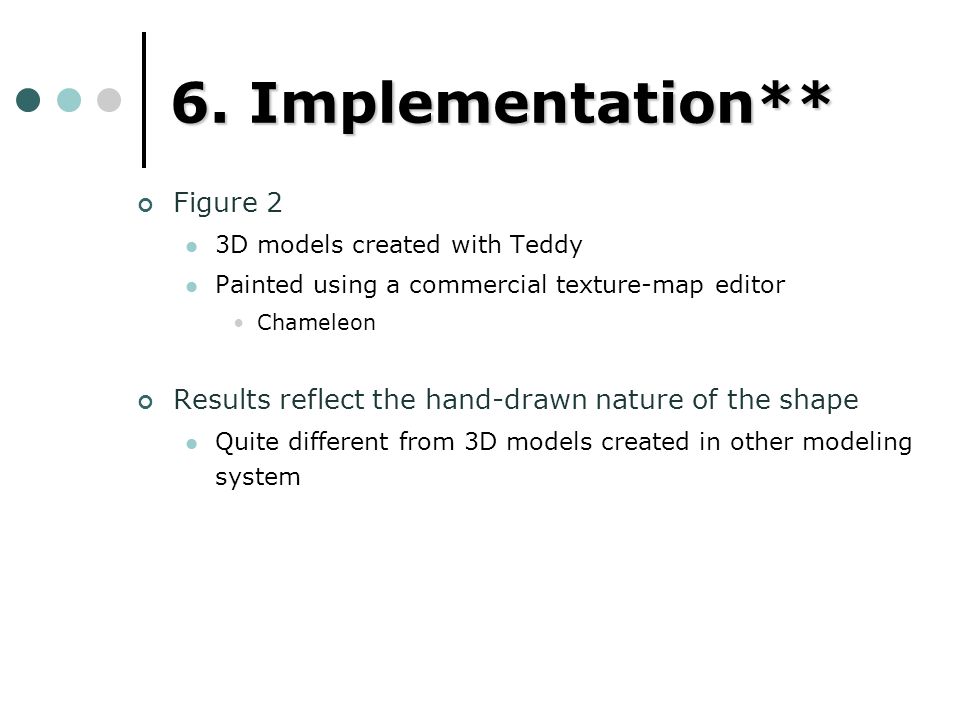 6. Implementation**

Figure 2

3D models created with Teddy

Painted using a commercial texture-map editor

Chameleon

Results reflect the hand-drawn nature of the shape

Quite different from 3D models created in other modeling system